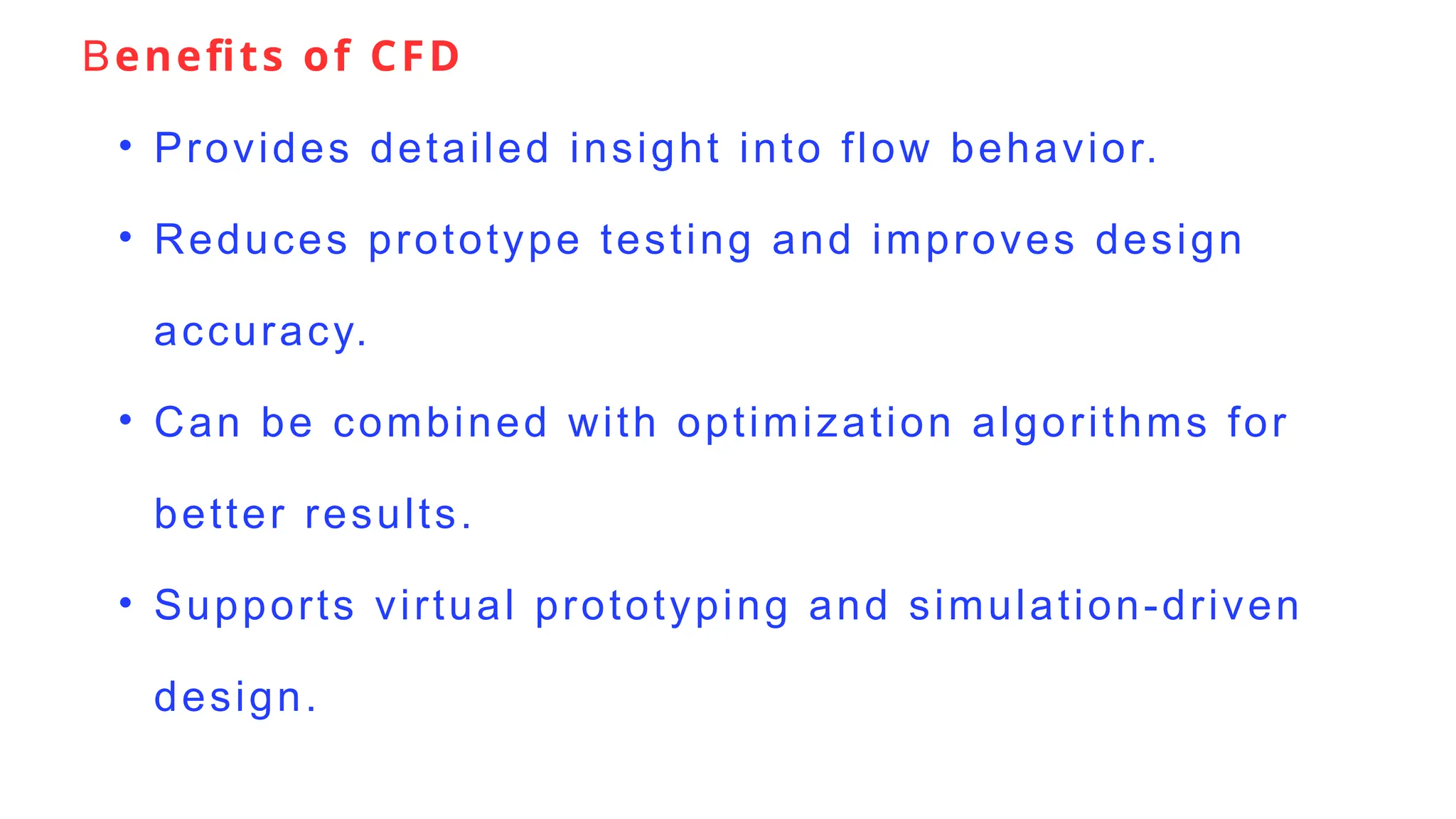 Benefits of CFD

• Provides detailed insight into flow behavior.

• Reduces prototype testing and improves design accuracy.

• Can be combined with optimization algorithms for better results.

• Supports virtual prototyping and simulation-driven design.